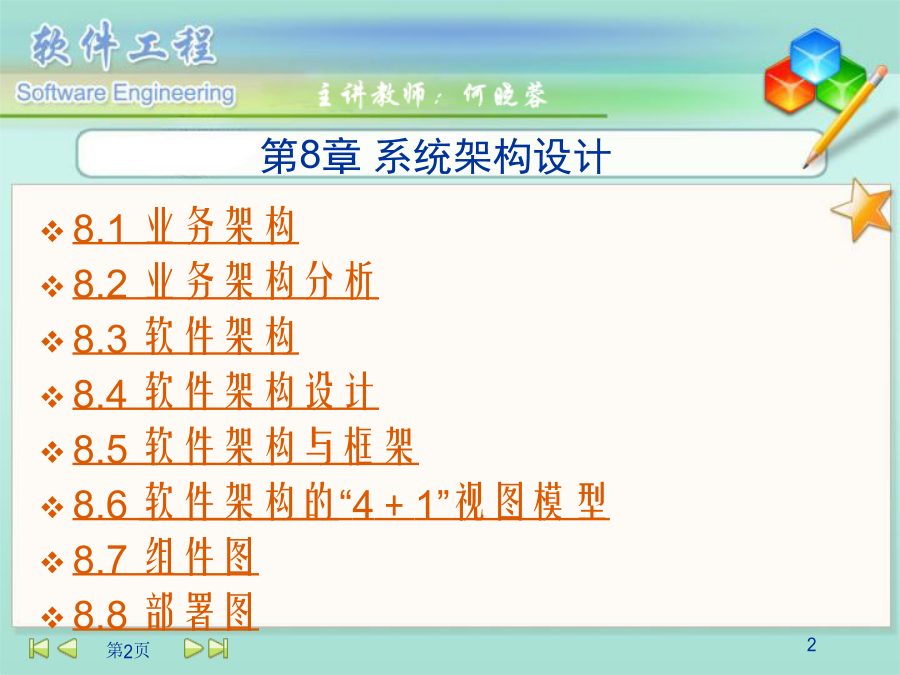 软件工程
Software Engineering
主讲教师：何晓蓉

第8章 系统架构设计

❖ 8.1 业务架构
❖ 8.2 业务架构分析
❖ 8.3 软件架构
❖ 8.4 软件架构设计
❖ 8.5 软件架构与框架
❖ 8.6 软件架构的“4 + 1”视图模型
❖ 8.7 组件图
❖ 8.8 部署图

第2页

2